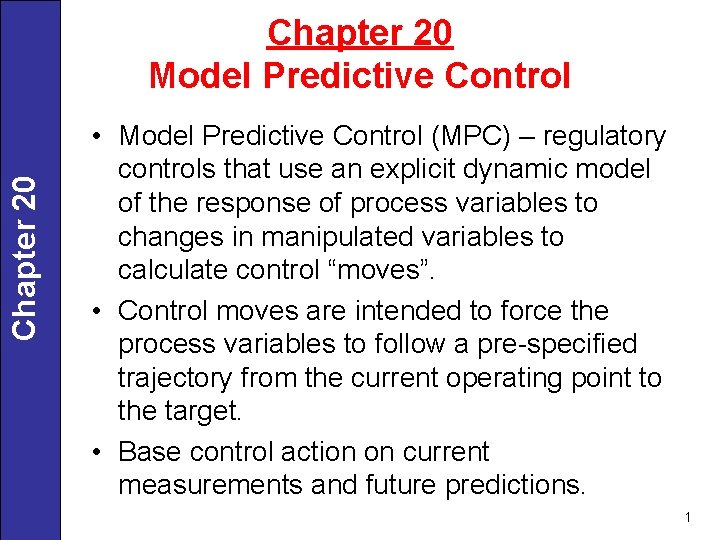 Chapter 20

Chapter 20
Model Predictive Control

• Model Predictive Control (MPC) – regulatory controls that use an explicit dynamic model of the response of process variables to changes in manipulated variables to calculate control “moves”.

• Control moves are intended to force the process variables to follow a pre-specified trajectory from the current operating point to the target.

• Base control action on current measurements and future predictions.

1